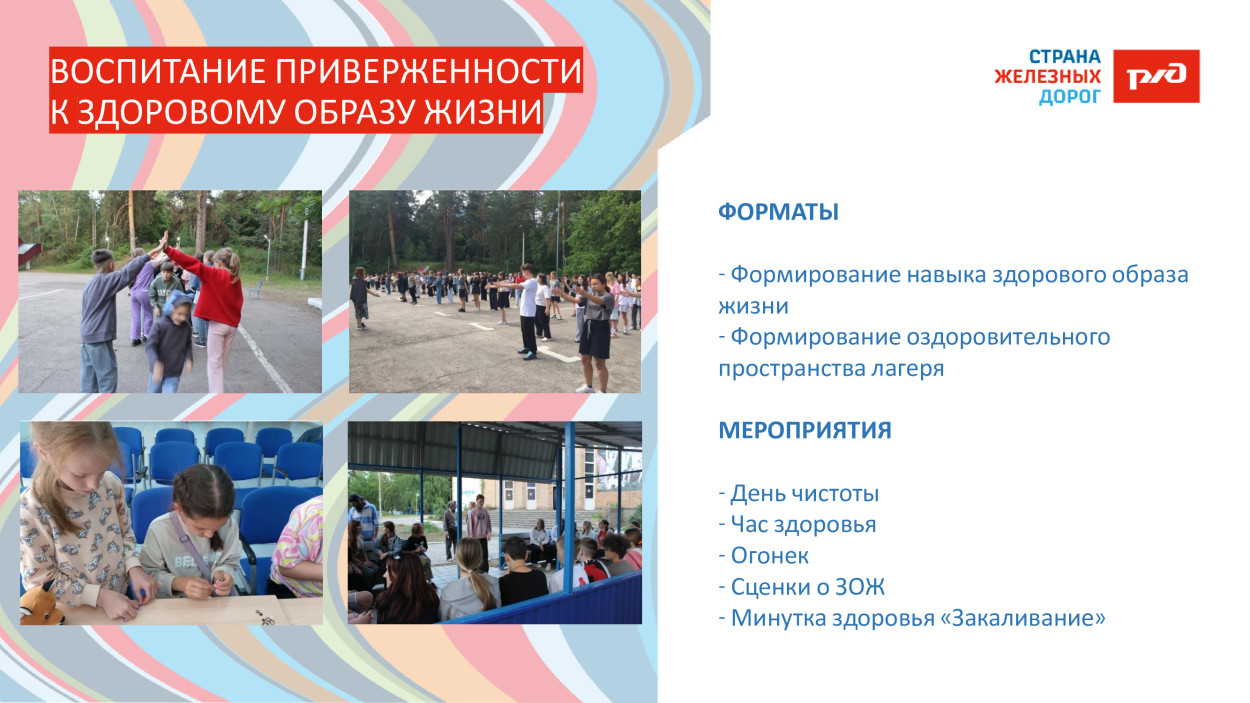 ВОСПИТАНИЕ ПРИВЕРЖЕННОСТИ К ЗДОРОВОМУ ОБРАЗУ ЖИЗНИ

СТРАНА ЖЕЛЕЗНЫХ ДОРОГ

РЖД

ФОРМАТЫ

- Формирование навыка здорового образа жизни
- Формирование оздоровительного пространства лагеря

МЕРОПРИЯТИЯ

- День чистоты
- Час здоровья
- Огонек
- Сценки о ЗОЖ
- Минутка здоровья «Закаливание»